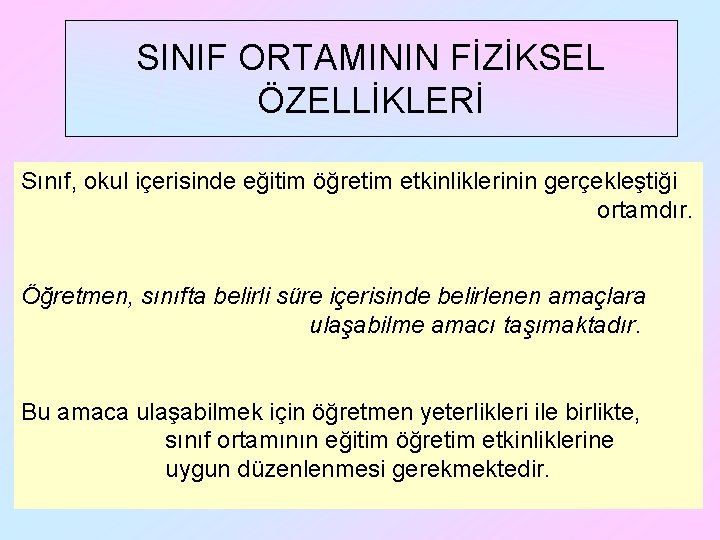 SINIF ORTAMININ FİZİKSEL ÖZELLİKLERİ

Sınıf, okul içerisinde eğitim öğretim etkinliklerinin gerçekleştiği ortamdır.

Öğretmen, sınıfta belirli süre içerisinde belirlenen amaçlara ulaşabilme amacı taşımaktadır.

Bu amaca ulaşabilmek için öğretmen yeterlikleri ile birlikte, sınıf ortamının eğitim öğretim etkinliklerine uygun düzenlenmesi gerekmektedir.